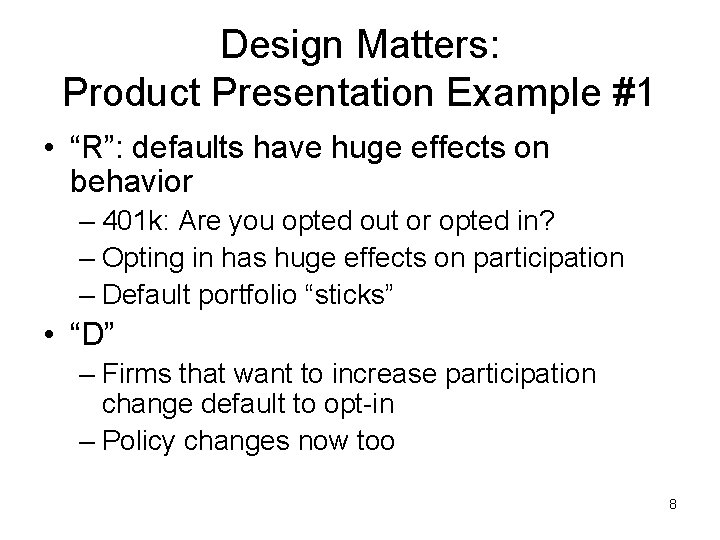 Design Matters:
Product Presentation Example #1

• “R”: defaults have huge effects on behavior
– 401k: Are you opted out or opted in?
– Opting in has huge effects on participation
– Default portfolio “sticks”
• “D”
– Firms that want to increase participation change default to opt-in
– Policy changes now too

8